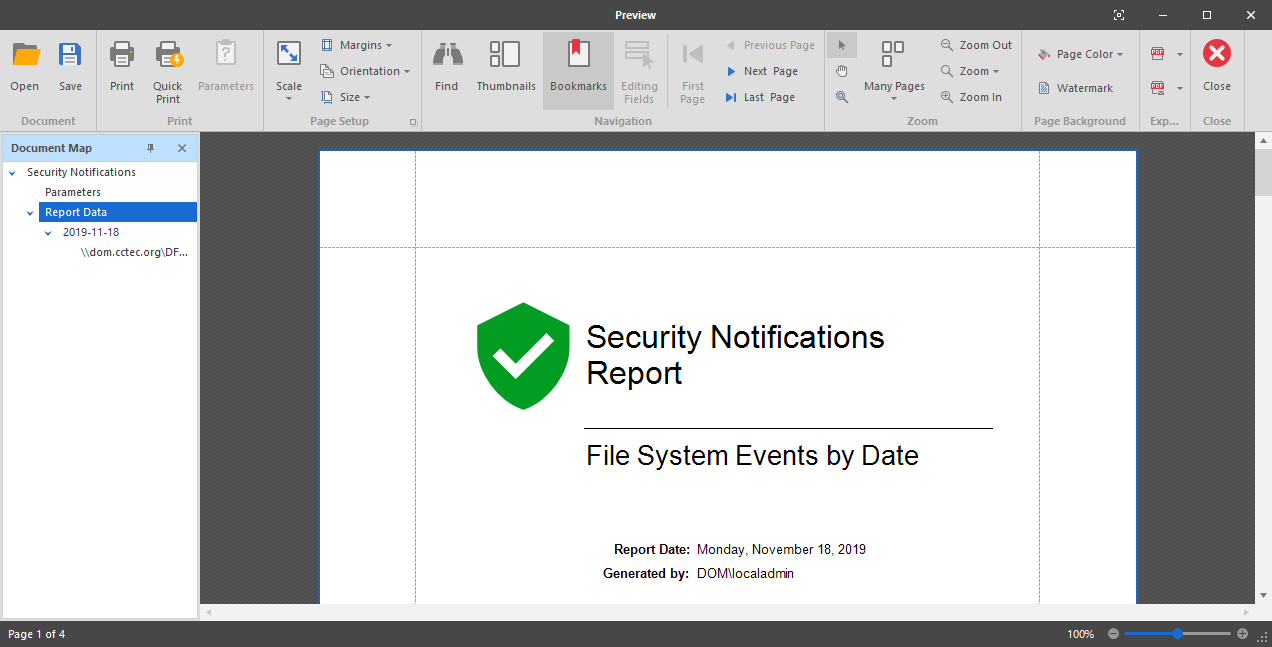 Preview

Open
Save
Document

Print
Quick Print
Parameters
Print

Scale
Margins
Orientation
Size
Page Setup

Find
Thumbnails
Bookmarks
Editing Fields
First Page
Previous Page
Next Page
Last Page
Navigation

Many Pages
Zoom Out
Zoom
Zoom In
Zoom

Page Color
Watermark
Page Background

Exp...

Close
Close

Document Map
Security Notifications
Parameters
Report Data
2019-11-18
\\dom.cctec.org\DF...

Security Notifications Report

File System Events by Date

Report Date: Monday, November 18, 2019
Generated by: DOM\localadmin

Page 1 of 4
100%